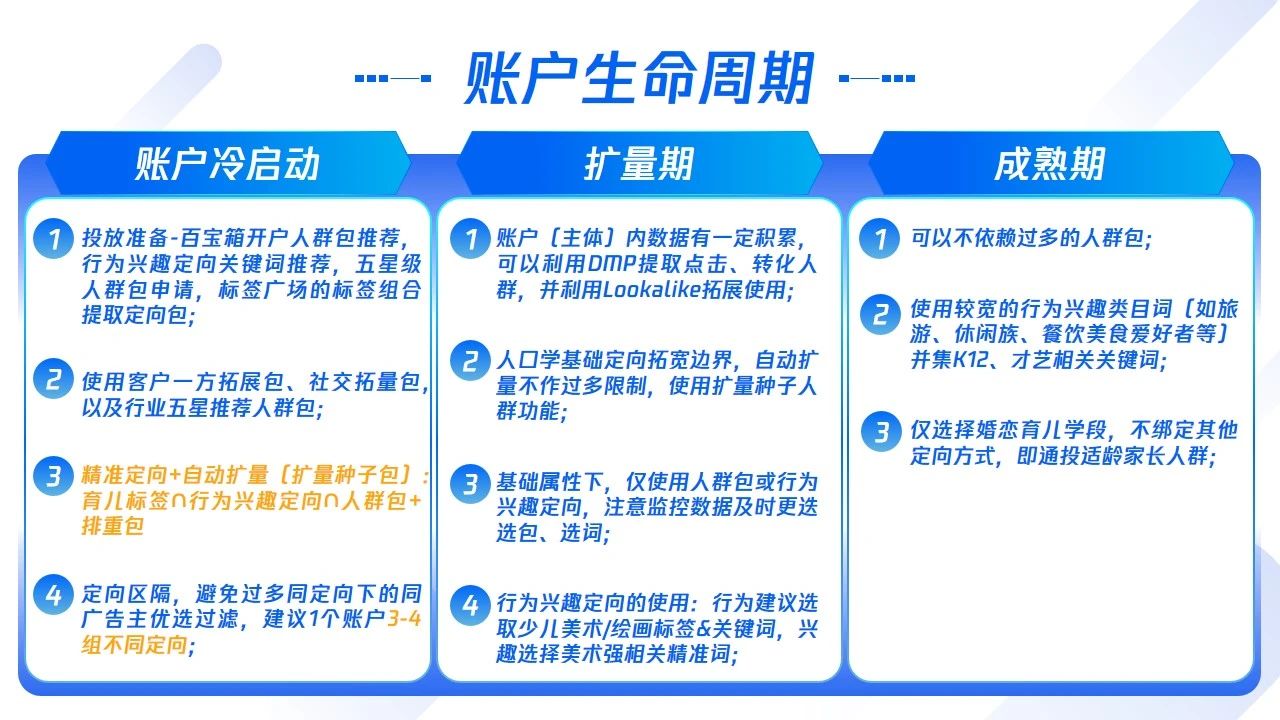 账户生命周期

账户冷启动

1 投放准备-百宝箱开户人群包推荐，行为兴趣定向关键词推荐，五星级人群包申请，标签广场的标签组合提取定向包；

2 使用客户一方拓展包、社交拓量包，以及行业五星推荐人群包；

3 精准定向+自动扩量（扩量种子包）：育儿标签∩行为兴趣定向∩人群包+排重包

4 定向区隔，避免过多同定向下的同广告主优选过滤，建议1个账户3-4组不同定向；

扩量期

1 账户（主体）内数据有一定积累，可以利用DMP提取点击、转化人群，并利用Lookalike拓展使用；

2 人口学基础定向拓宽边界，自动扩量不作过多限制，使用扩量种子人群功能；

3 基础属性下，仅使用人群包或行为兴趣定向，注意监控数据及时更迭选包、选词；

4 行为兴趣定向的使用：行为建议选取少儿美术/绘画标签&关键词，兴趣选择美术强相关精准词；

成熟期

1 可以不依赖过多的人群包；

2 使用较宽的行为兴趣类目词（如旅游、休闲族、餐饮美食爱好者等）并集K12、才艺相关关键词；

3 仅选择婚恋育儿学段，不绑定其他定向方式，即通投适龄家长人群；